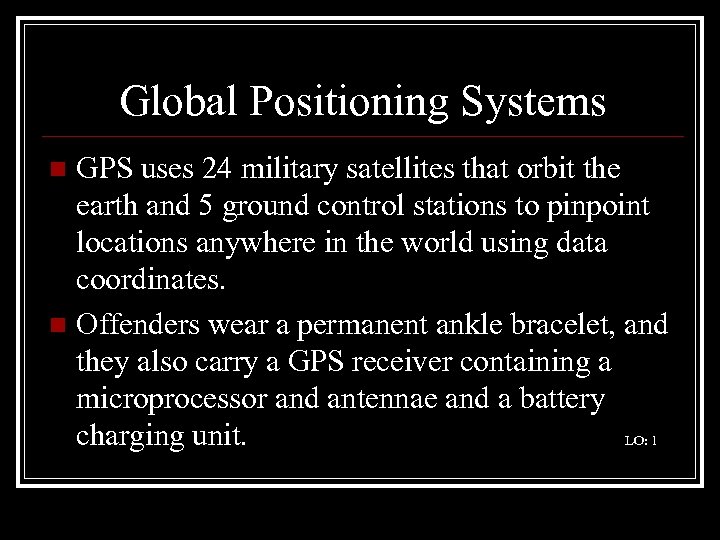 Global Positioning Systems

GPS uses 24 military satellites that orbit the earth and 5 ground control stations to pinpoint locations anywhere in the world using data coordinates.

Offenders wear a permanent ankle bracelet, and they also carry a GPS receiver containing a microprocessor and antennae and a battery charging unit.

LO: 1